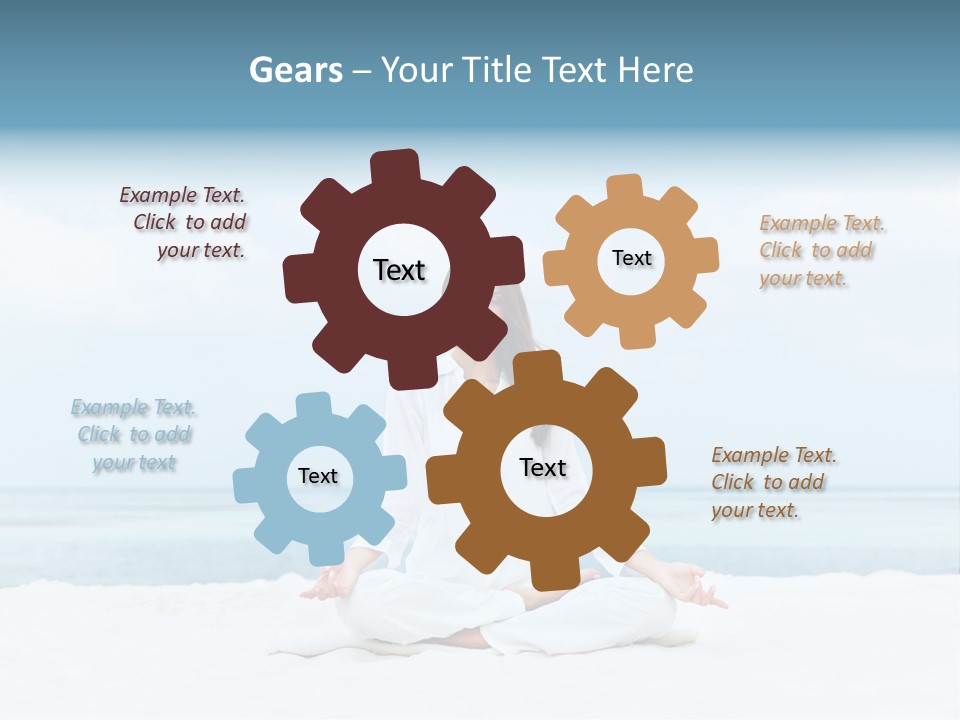 Gears – Your Title Text Here

Example Text. Click to add your text.

Text

Text

Example Text. Click to add your text.

Example Text. Click to add your text

Text

Text

Example Text. Click to add your text.